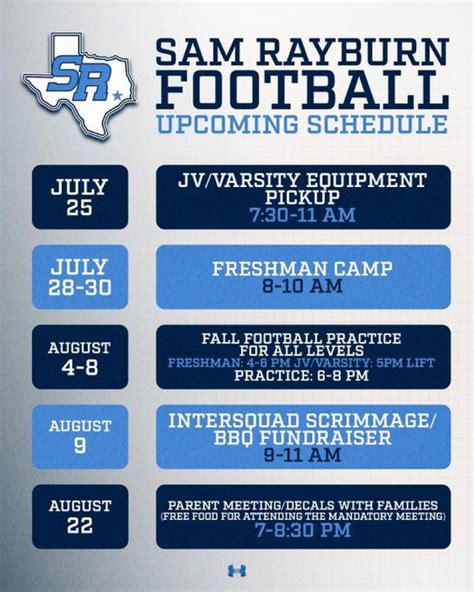 SR

SAM RAYBURN FOOTBALL
UPCOMING SCHEDULE

JULY 25

JV/VARSITY EQUIPMENT PICKUP
7:30-11 AM

JULY 28-30

FRESHMAN CAMP
8-10 AM

AUGUST 4-8

FALL FOOTBALL PRACTICE FOR ALL LEVELS
FRESHMAN: 4-6 PM JV/VARSITY: 5PM LIFT
PRACTICE: 6-8 PM

AUGUST 9

INTERSQUAD SCRIMMAGE/ BBQ FUNDRAISER
9-11 AM

AUGUST 22

PARENT MEETING/DECALS WITH FAMILIES
(FREE FOOD FOR ATTENDING THE MANDATORY MEETING)
7-8:30 PM